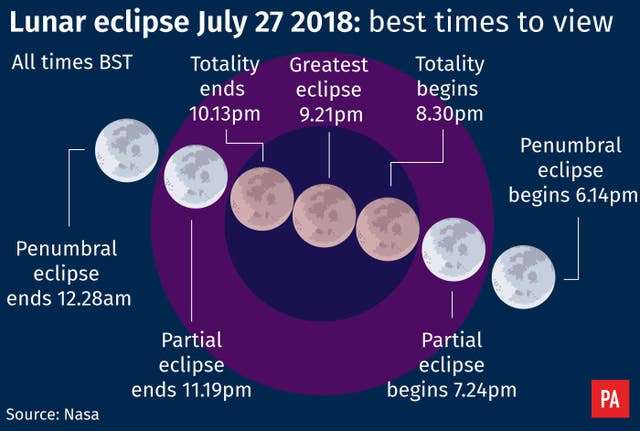 Lunar eclipse July 27 2018: best times to view

All times BST

Totality ends 10.13pm

Greatest eclipse 9.21pm

Totality begins 8.30pm

Penumbral eclipse begins 6.14pm

Penumbral eclipse ends 12.28am

Partial eclipse ends 11.19pm

Partial eclipse begins 7.24pm

Source: Nasa

PA